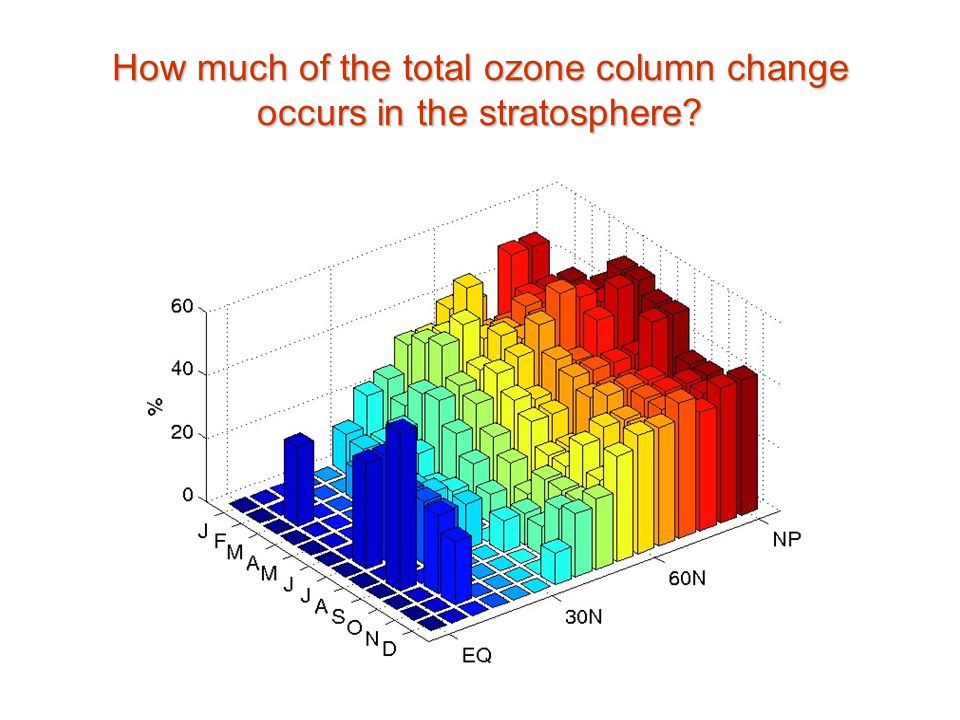 How much of the total ozone column change occurs in the stratosphere?

60
40
20
0
%

J F M A M J J A S O N D

EQ
30N
60N
NP